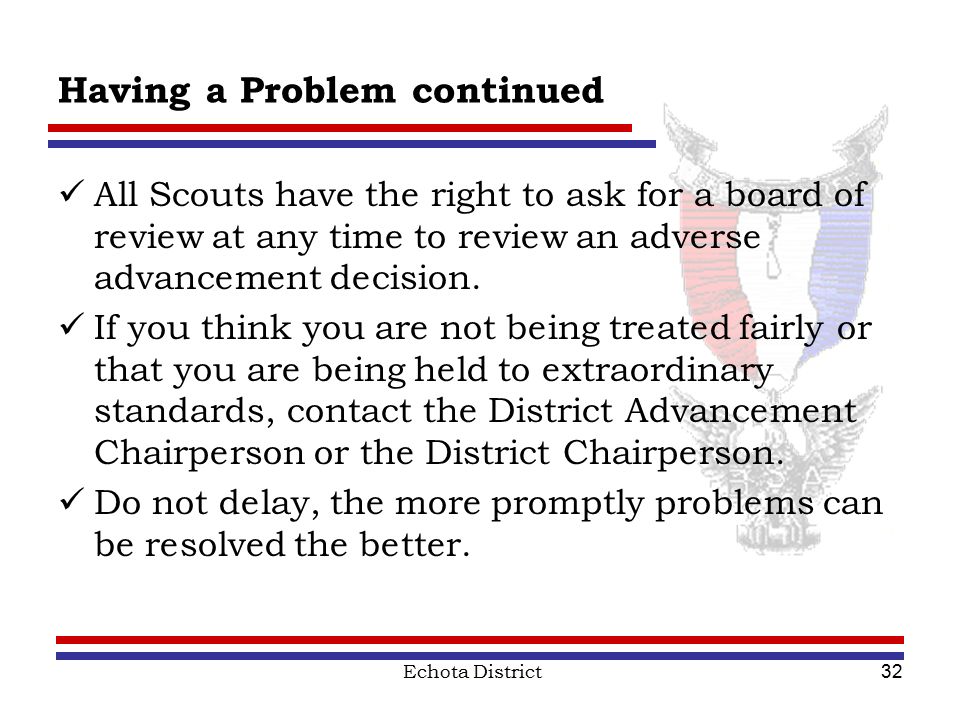 Having a Problem continued

✓ All Scouts have the right to ask for a board of review at any time to review an adverse advancement decision.

✓ If you think you are not being treated fairly or that you are being held to extraordinary standards, contact the District Advancement Chairperson or the District Chairperson.

✓ Do not delay, the more promptly problems can be resolved the better.

Echota District

32